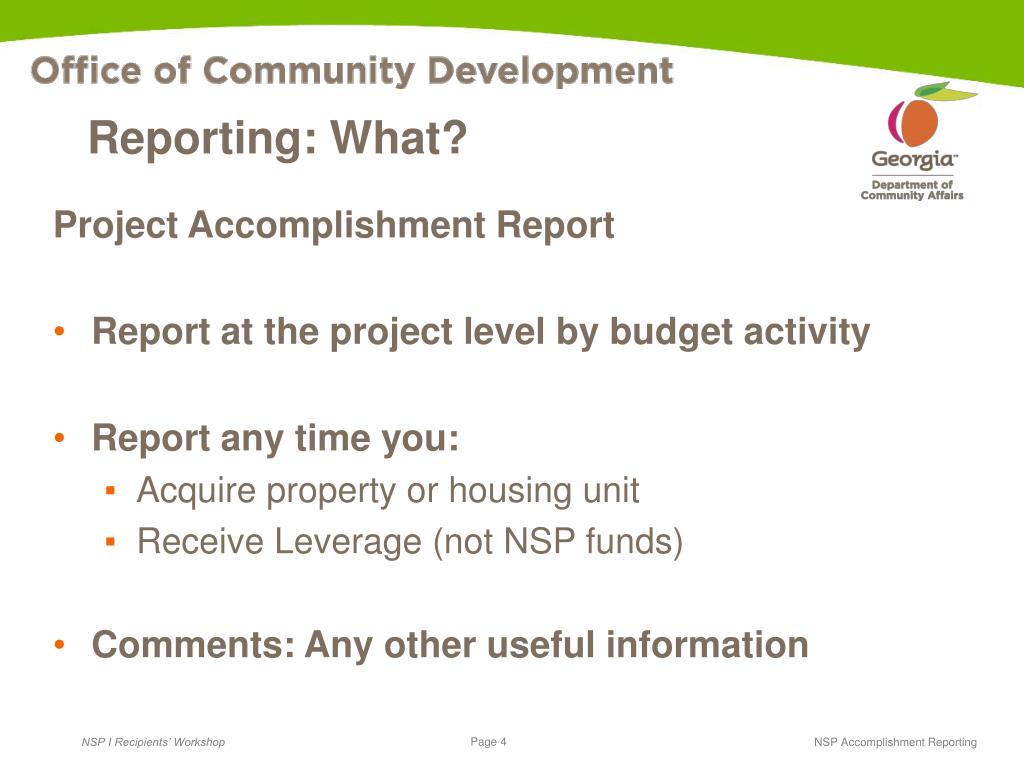 Office of Community Development

Reporting: What?

Georgia™
Department of Community Affairs

Project Accomplishment Report

• Report at the project level by budget activity

• Report any time you:
▪ Acquire property or housing unit
▪ Receive Leverage (not NSP funds)

• Comments: Any other useful information

NSP I Recipients' Workshop

Page 4

NSP Accomplishment Reporting